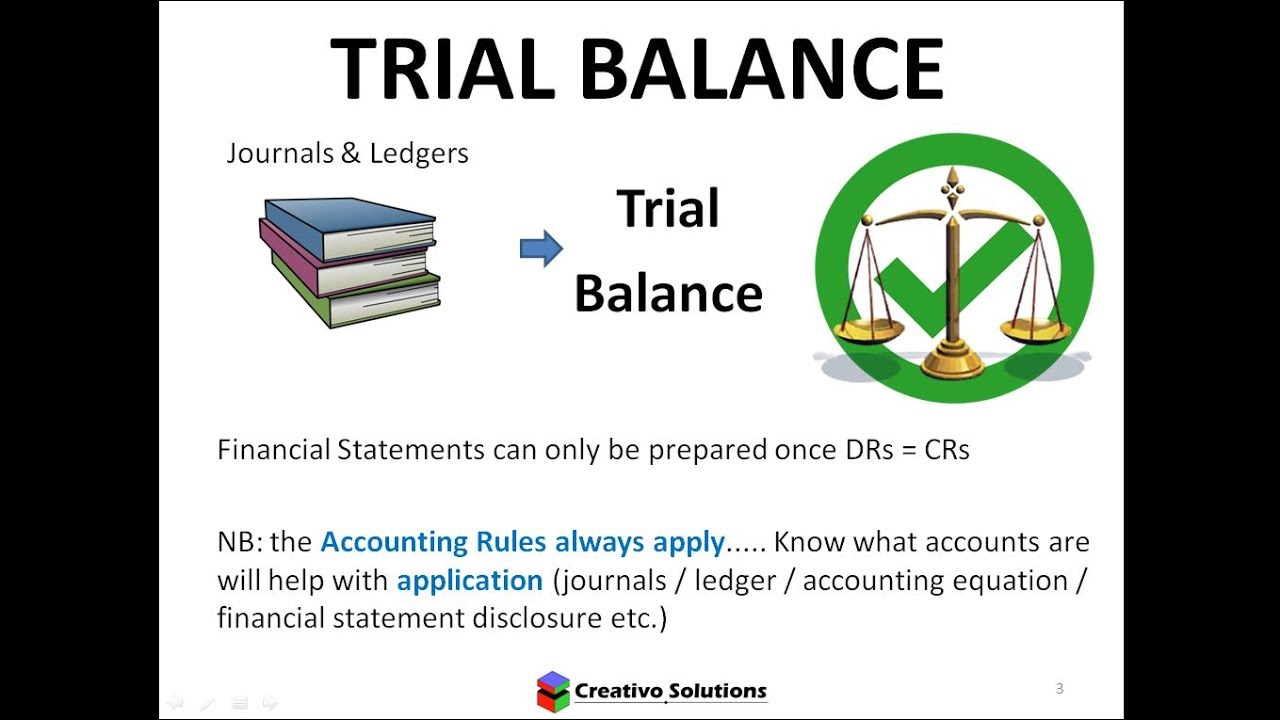 TRIAL BALANCE

Journals & Ledgers

Trial Balance

Financial Statements can only be prepared once DRs = CRs

NB: the Accounting Rules always apply..... Know what accounts are will help with application (journals / ledger / accounting equation / financial statement disclosure etc.)

Creativo Solutions

3